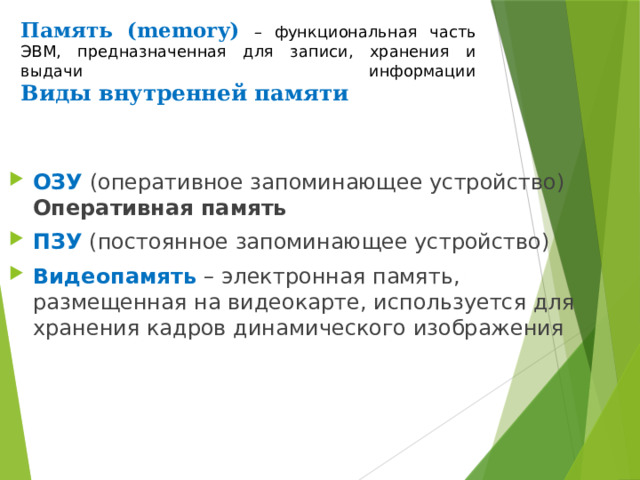 Память (memory) – функциональная часть ЭВМ, предназначенная для записи, хранения и выдачи информации
Виды внутренней памяти

ОЗУ (оперативное запоминающее устройство) Оперативная память

ПЗУ (постоянное запоминающее устройство)

Видеопамять – электронная память, размещенная на видеокарте, используется для хранения кадров динамического изображения